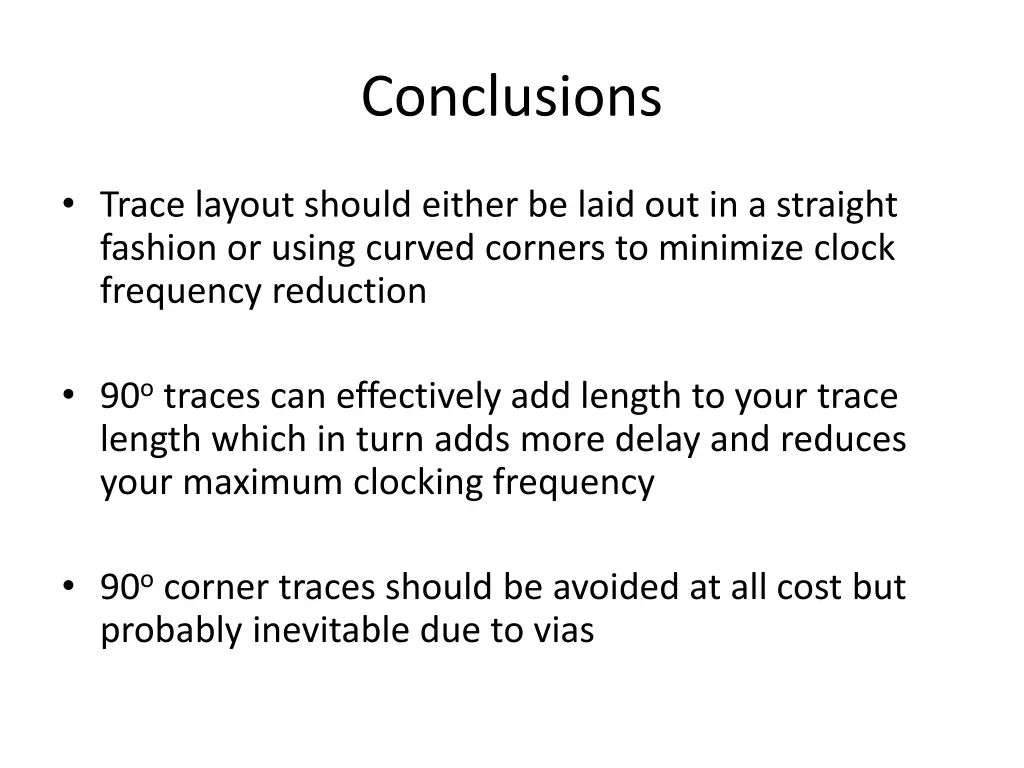 Conclusions

• Trace layout should either be laid out in a straight fashion or using curved corners to minimize clock frequency reduction

• $90^o$ traces can effectively add length to your trace length which in turn adds more delay and reduces your maximum clocking frequency

• $90^o$ corner traces should be avoided at all cost but probably inevitable due to vias